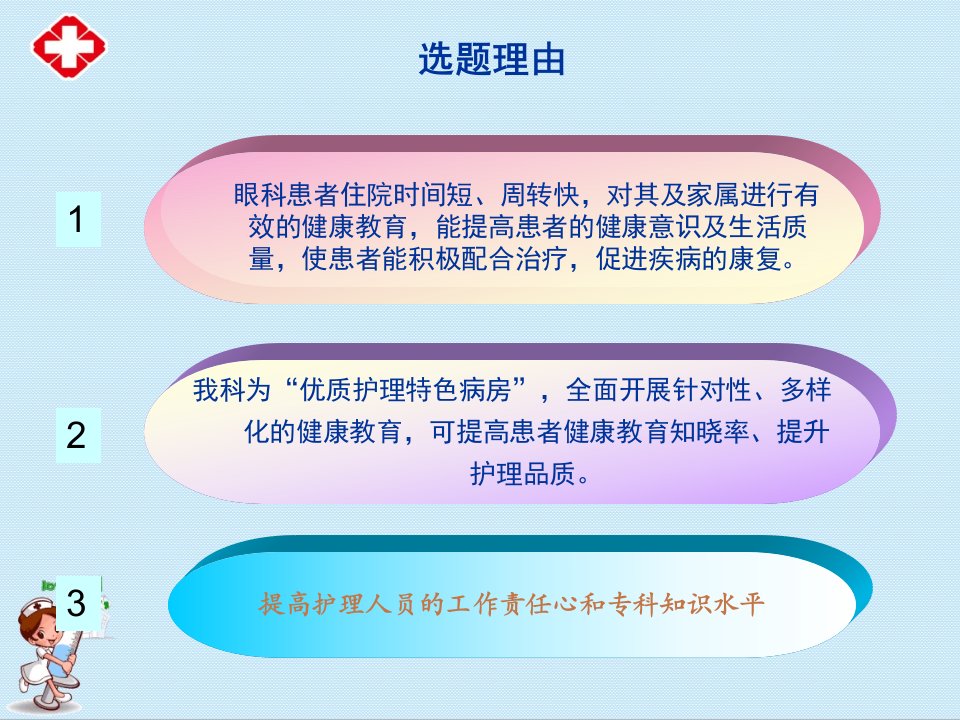 选题理由

1

眼科患者住院时间短、周转快，对其及家属进行有效的健康教育，能提高患者的健康意识及生活质量，使患者能积极配合治疗，促进疾病的康复。

2

我科为“优质护理特色病房”，全面开展针对性、多样化的健康教育，可提高患者健康教育知晓率、提升护理品质。

3

提高护理人员的工作责任心和专科知识水平